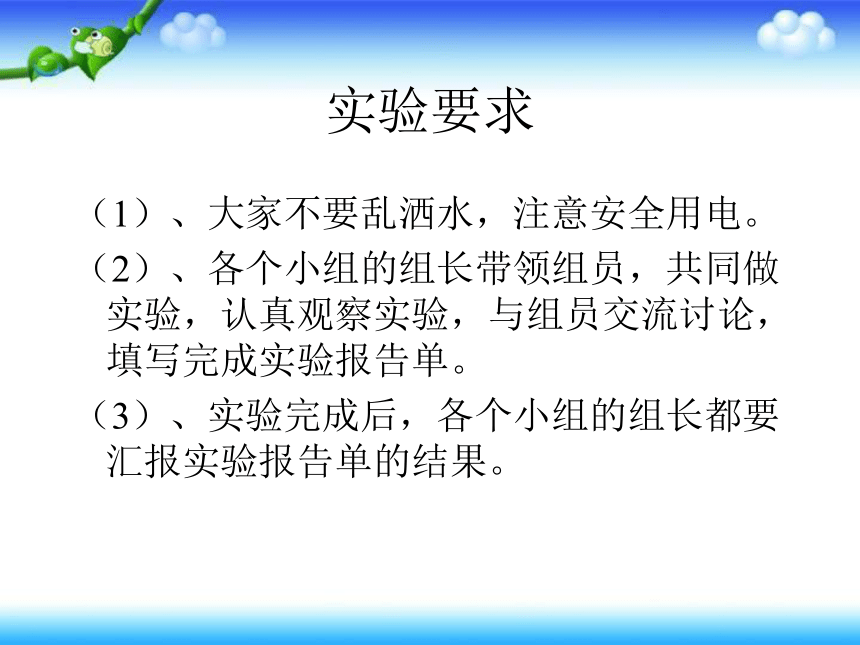 实验要求

（1）、大家不要乱洒水，注意安全用电。

（2）、各个小组的组长带领组员，共同做实验，认真观察实验，与组员交流讨论，填写完成实验报告单。

（3）、实验完成后，各个小组的组长都要汇报实验报告单的结果。